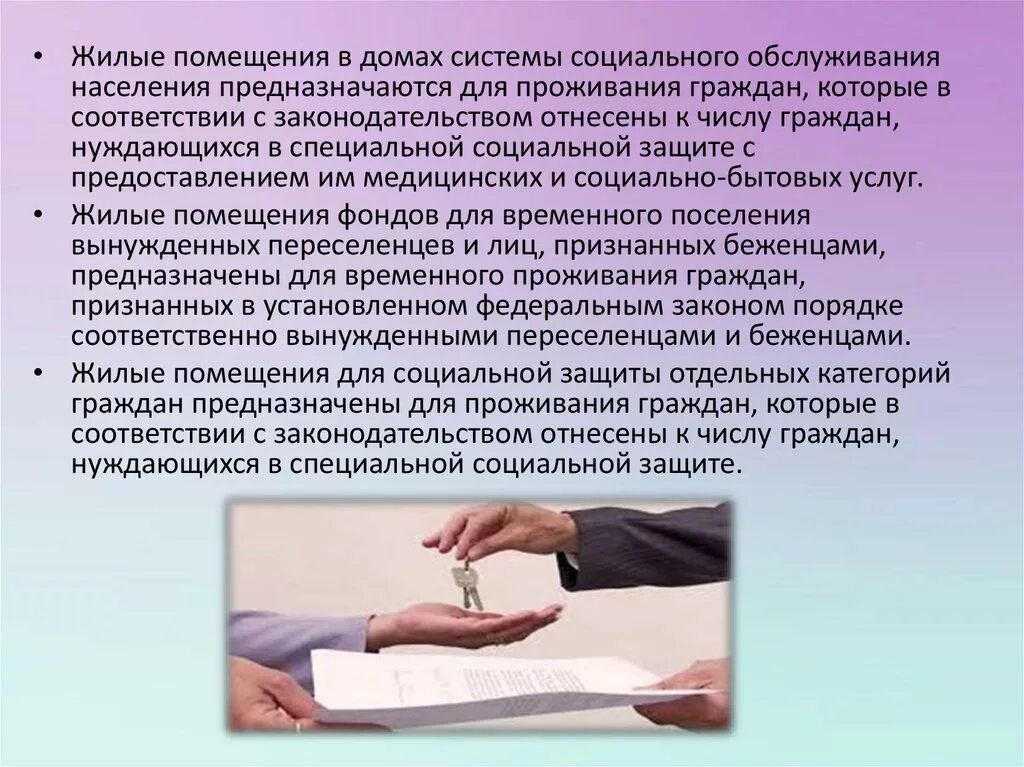 • Жилые помещения в домах системы социального обслуживания населения предназначаются для проживания граждан, которые в соответствии с законодательством отнесены к числу граждан, нуждающихся в специальной социальной защите с предоставлением им медицинских и социально-бытовых услуг.

• Жилые помещения фондов для временного поселения вынужденных переселенцев и лиц, признанных беженцами, предназначены для временного проживания граждан, признанных в установленном федеральным законом порядке соответственно вынужденными переселенцами и беженцами.

• Жилые помещения для социальной защиты отдельных категорий граждан предназначены для проживания граждан, которые в соответствии с законодательством отнесены к числу граждан, нуждающихся в специальной социальной защите.